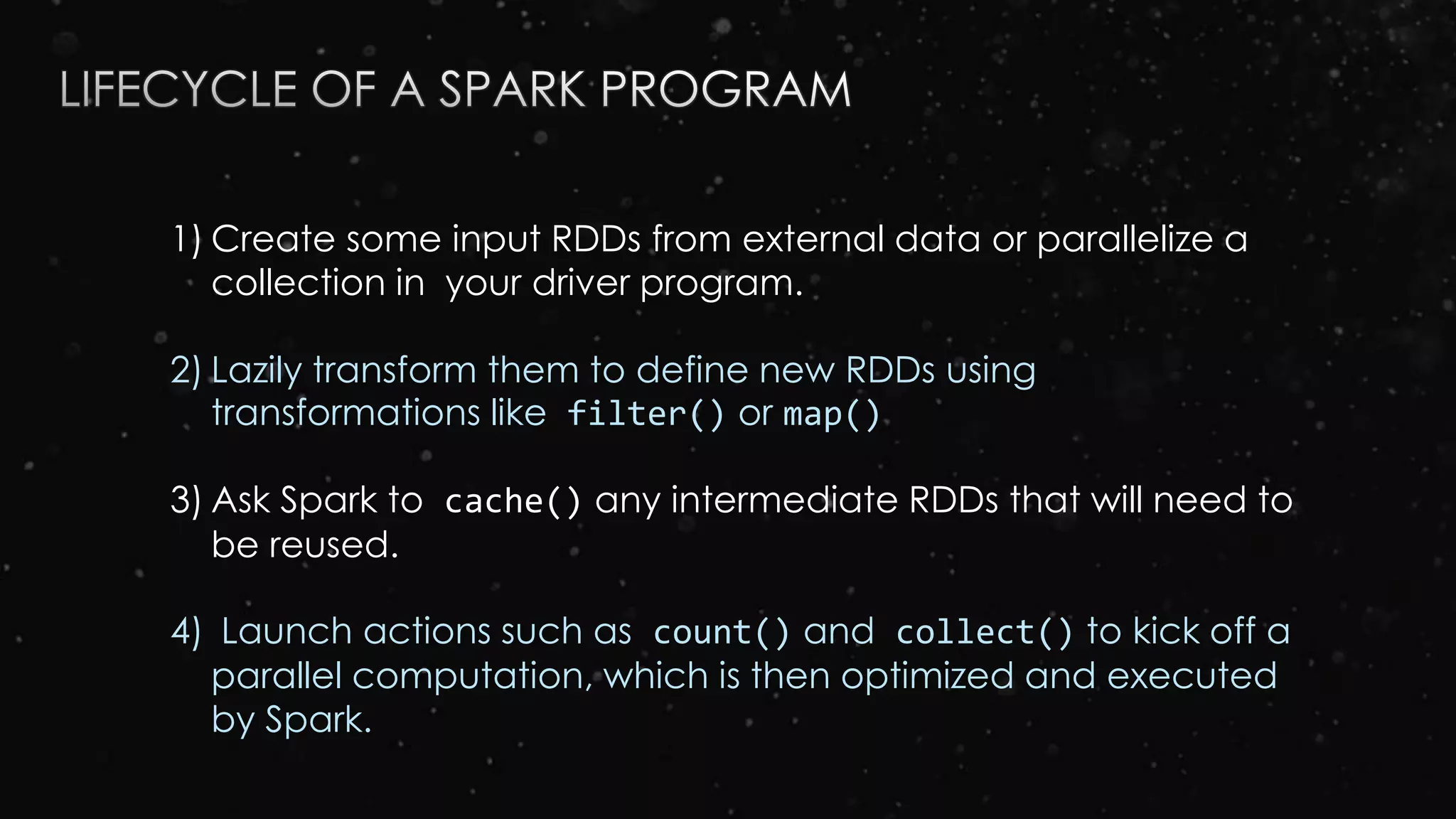 LIFECYCLE OF A SPARK PROGRAM

1) Create some input RDDs from external data or parallelize a collection in your driver program.

2) Lazily transform them to define new RDDs using transformations like filter() or map()

3) Ask Spark to cache() any intermediate RDDs that will need to be reused.

4) Launch actions such as count() and collect() to kick off a parallel computation, which is then optimized and executed by Spark.